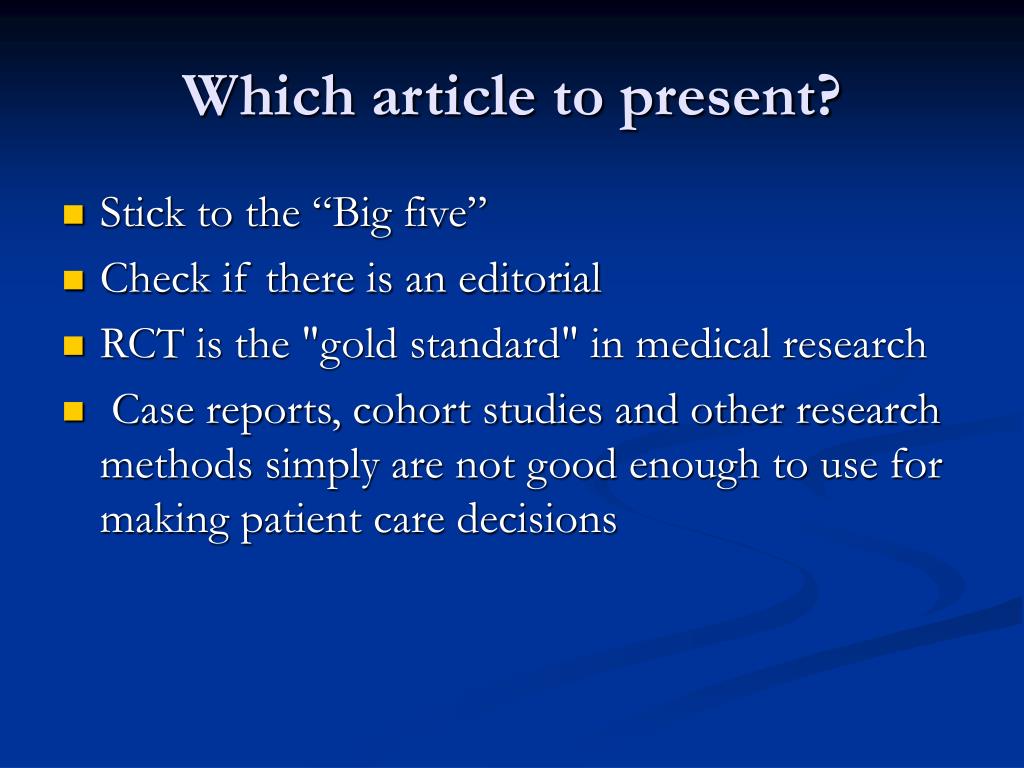 Which article to present?

Stick to the “Big five”

Check if there is an editorial

RCT is the "gold standard" in medical research

Case reports, cohort studies and other research methods simply are not good enough to use for making patient care decisions